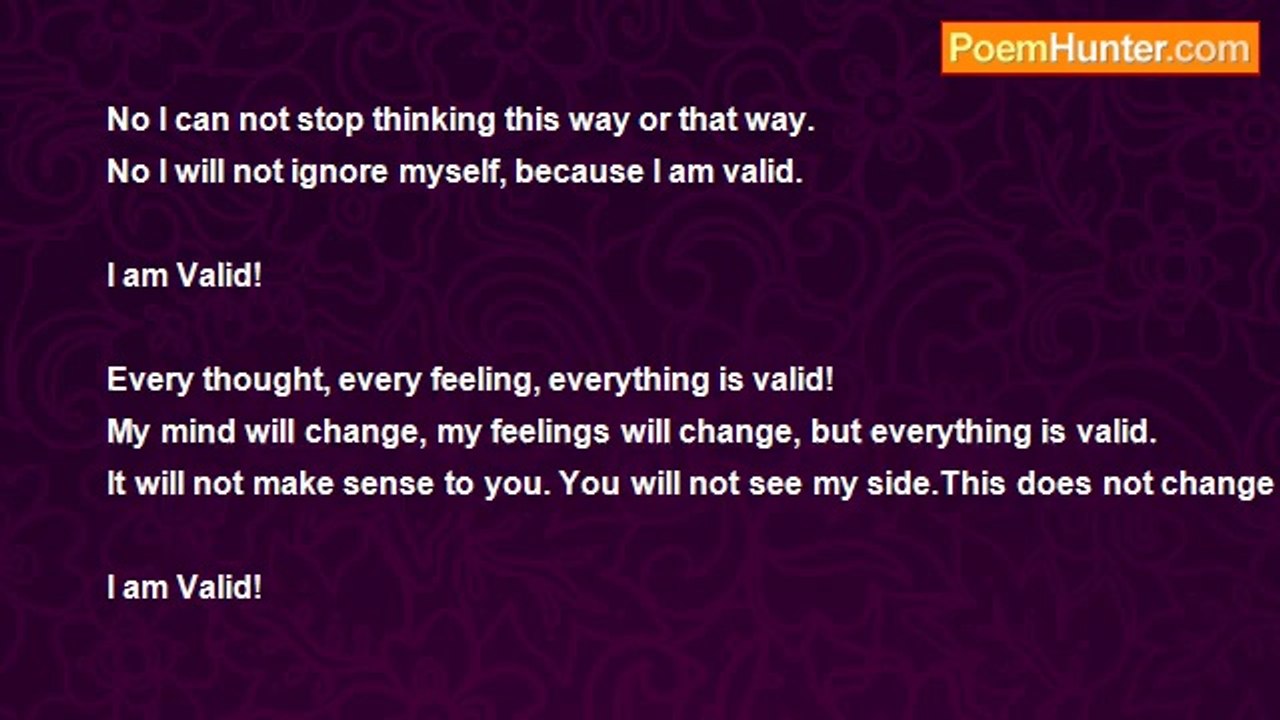 PoemHunter.com

No I can not stop thinking this way or that way.
No I will not ignore myself, because I am valid.

I am Valid!

Every thought, every feeling, everything is valid!
My mind will change, my feelings will change, but everything is valid.
It will not make sense to you. You will not see my side.This does not change

I am Valid!